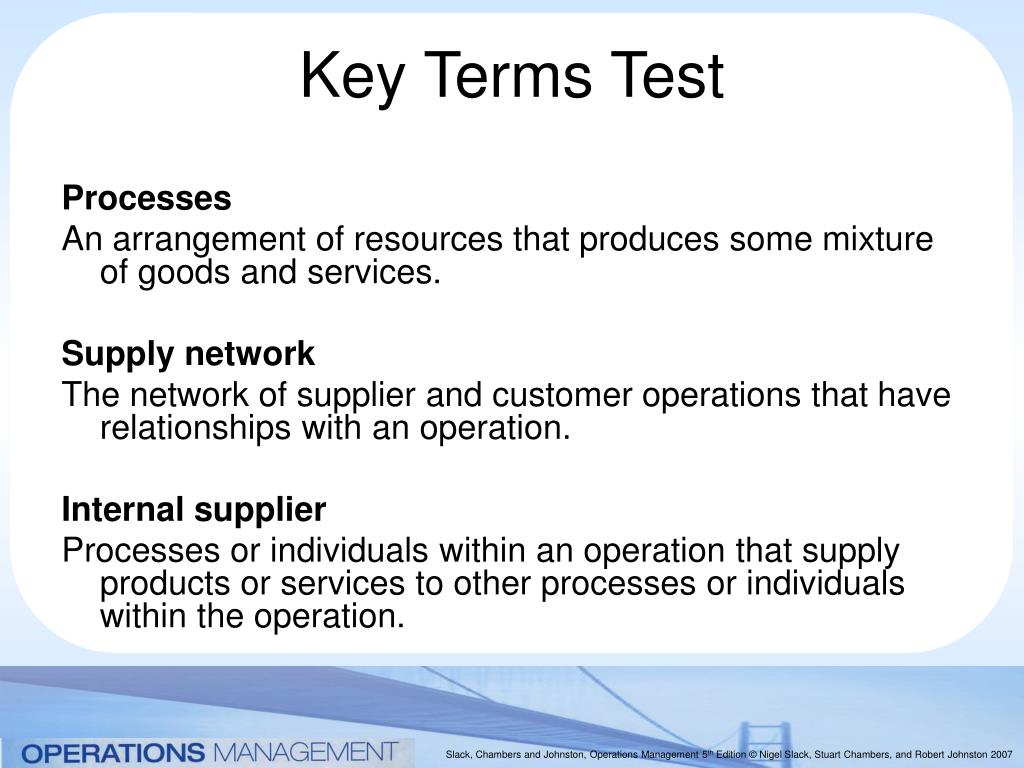 Key Terms Test

Processes

An arrangement of resources that produces some mixture of goods and services.

Supply network

The network of supplier and customer operations that have relationships with an operation.

Internal supplier

Processes or individuals within an operation that supply products or services to other processes or individuals within the operation.

OPERATIONS MANAGEMENT

Slack, Chambers and Johnston, Operations Management 5th Edition © Nigel Slack, Stuart Chambers, and Robert Johnston 2007